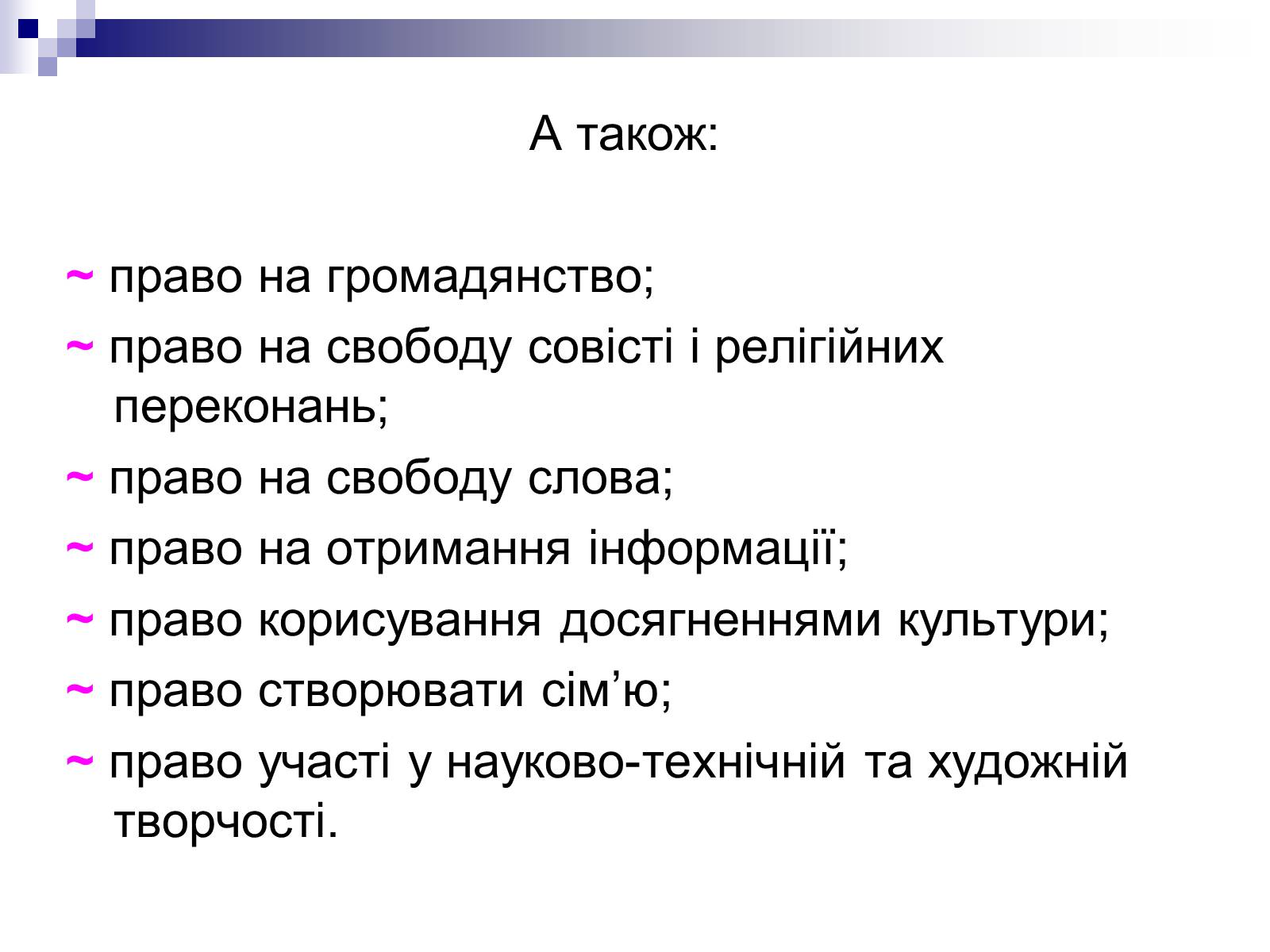 А також:

~ право на громадянство;

~ право на свободу совісті і релігійних переконань;

~ право на свободу слова;

~ право на отримання інформації;

~ право корисування досягненнями культури;

~ право створювати сім’ю;

~ право участі у науково-технічній та художній творчості.